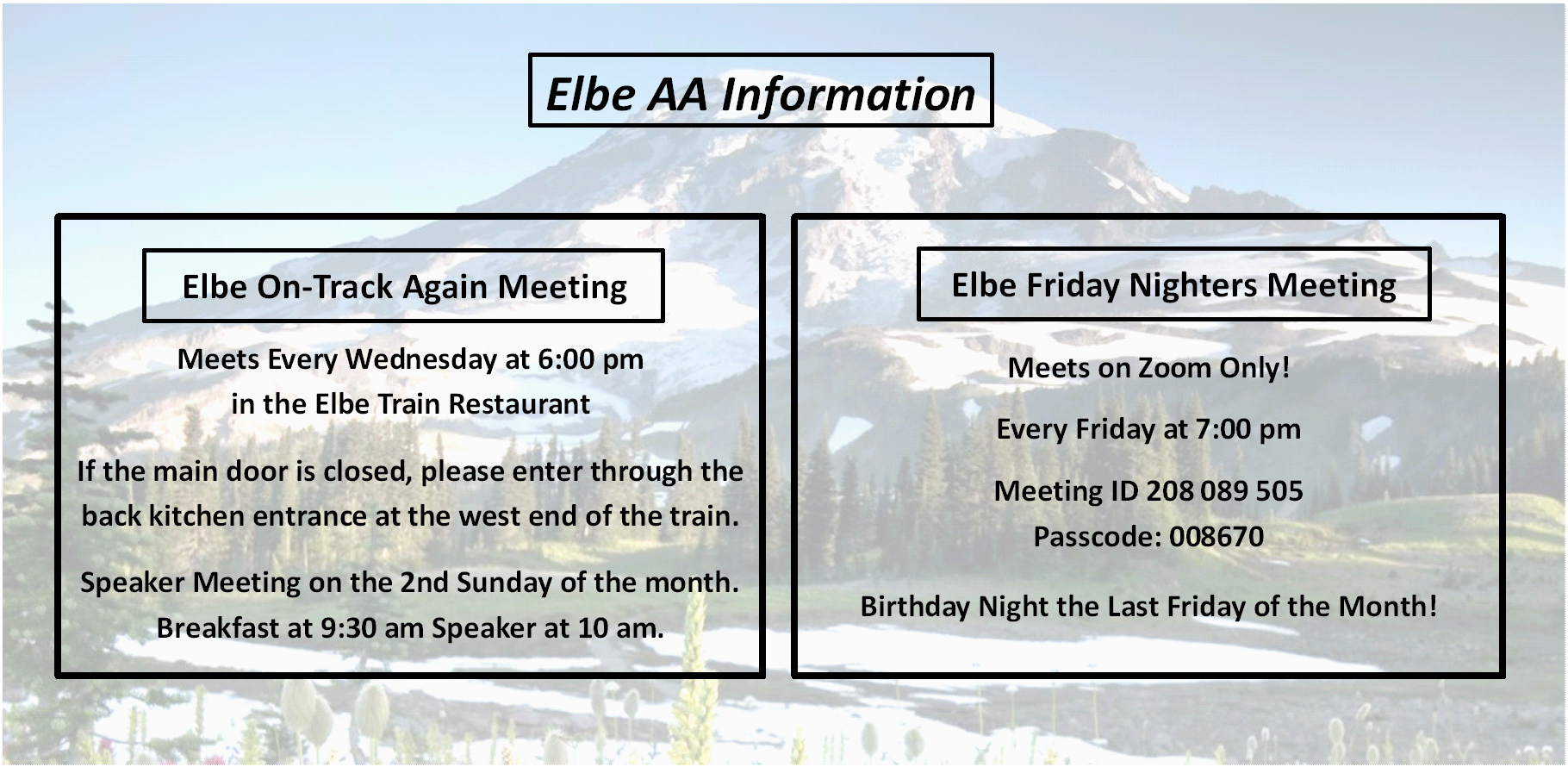 Elbe AA Information

Elbe On-Track Again Meeting

Meets Every Wednesday at 6:00 pm in the Elbe Train Restaurant

If the main door is closed, please enter through the back kitchen entrance at the west end of the train.

Speaker Meeting on the 2nd Sunday of the month. Breakfast at 9:30 am Speaker at 10 am.

Elbe Friday Nighters Meeting

Meets on Zoom Only!

Every Friday at 7:00 pm

Meeting ID 208 089 505
Passcode: 008670

Birthday Night the Last Friday of the Month!